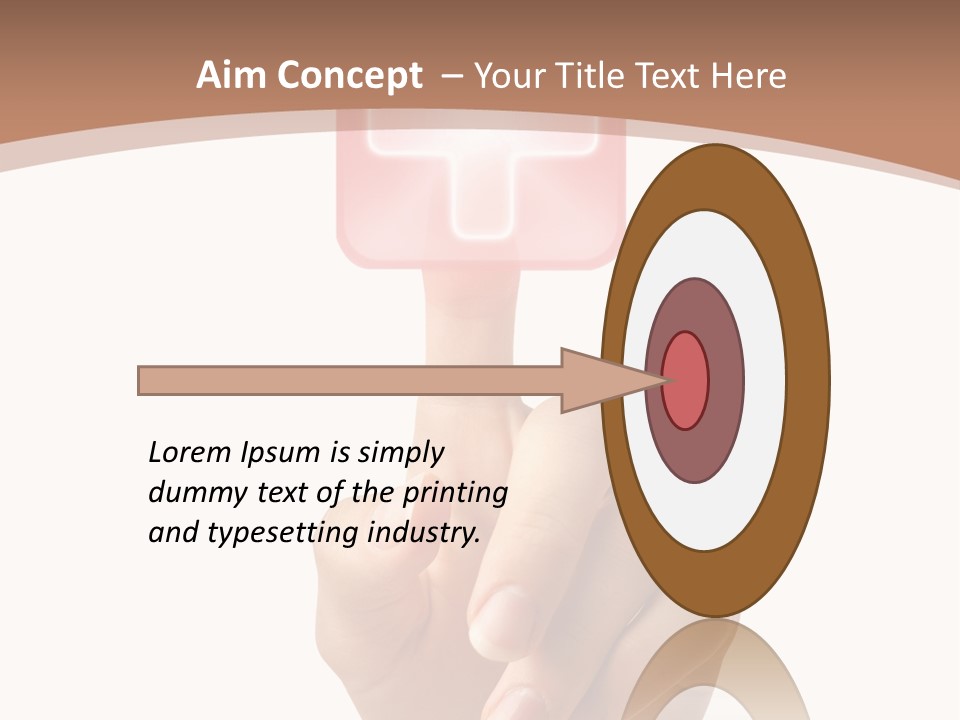 Aim Concept – Your Title Text Here

Lorem Ipsum is simply dummy text of the printing and typesetting industry.